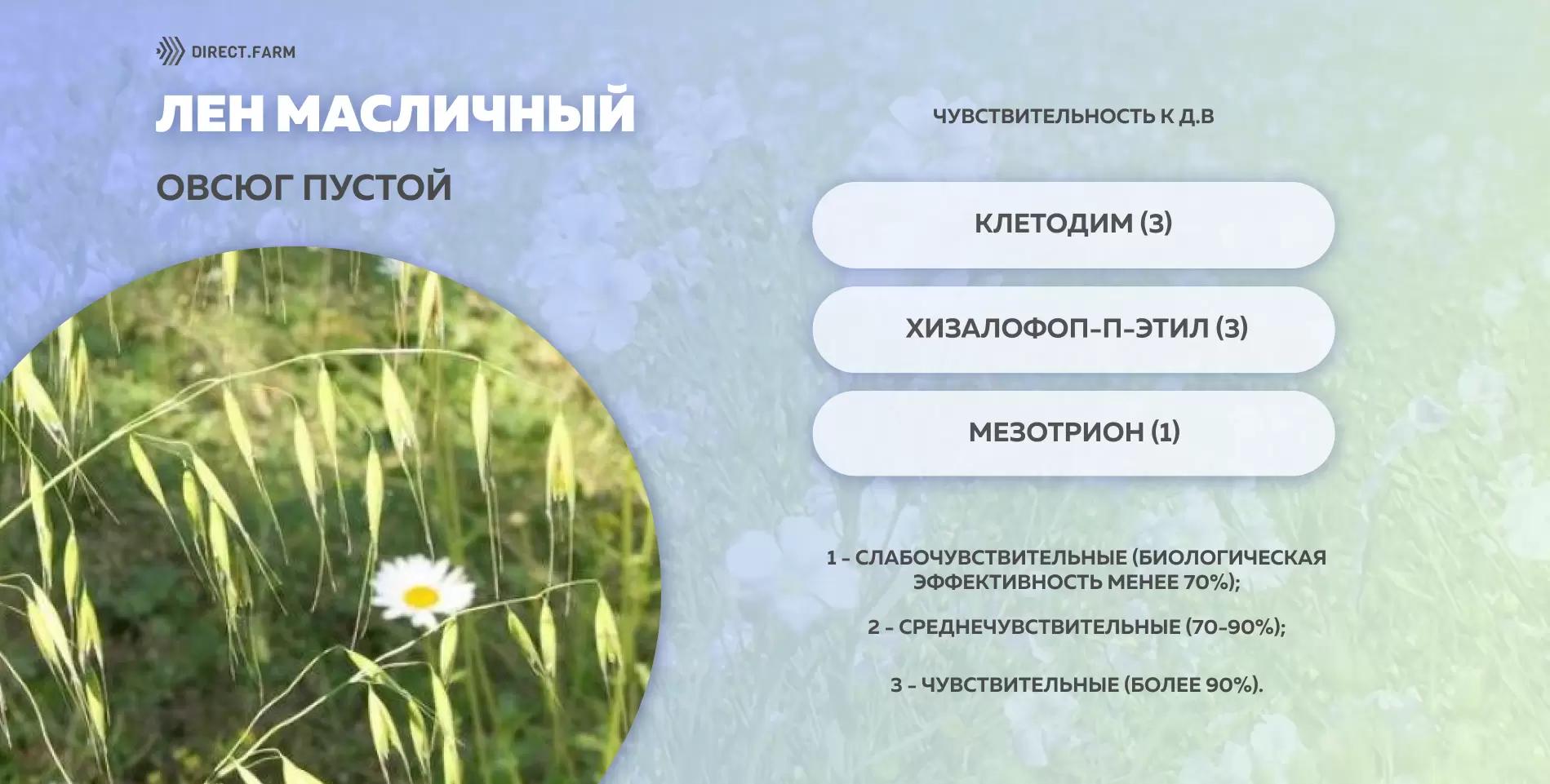 DIRECT.FARM

ЛЕН МАСЛИЧНЫЙ

ОВСЮГ ПУСТОЙ

ЧУВСТВИТЕЛЬНОСТЬ К Д.В

КЛЕТОДИМ (3)

ХИЗАЛОФОП-П-ЭТИЛ (3)

МЕЗОТРИОН (1)

1 - СЛАБОЧУВСТВИТЕЛЬНЫЕ (БИОЛОГИЧЕСКАЯ ЭФФЕКТИВНОСТЬ МЕНЕЕ 70%);

2 - СРЕДНЕЧУВСТВИТЕЛЬНЫЕ (70-90%);

3 - ЧУВСТВИТЕЛЬНЫЕ (БОЛЕЕ 90%).